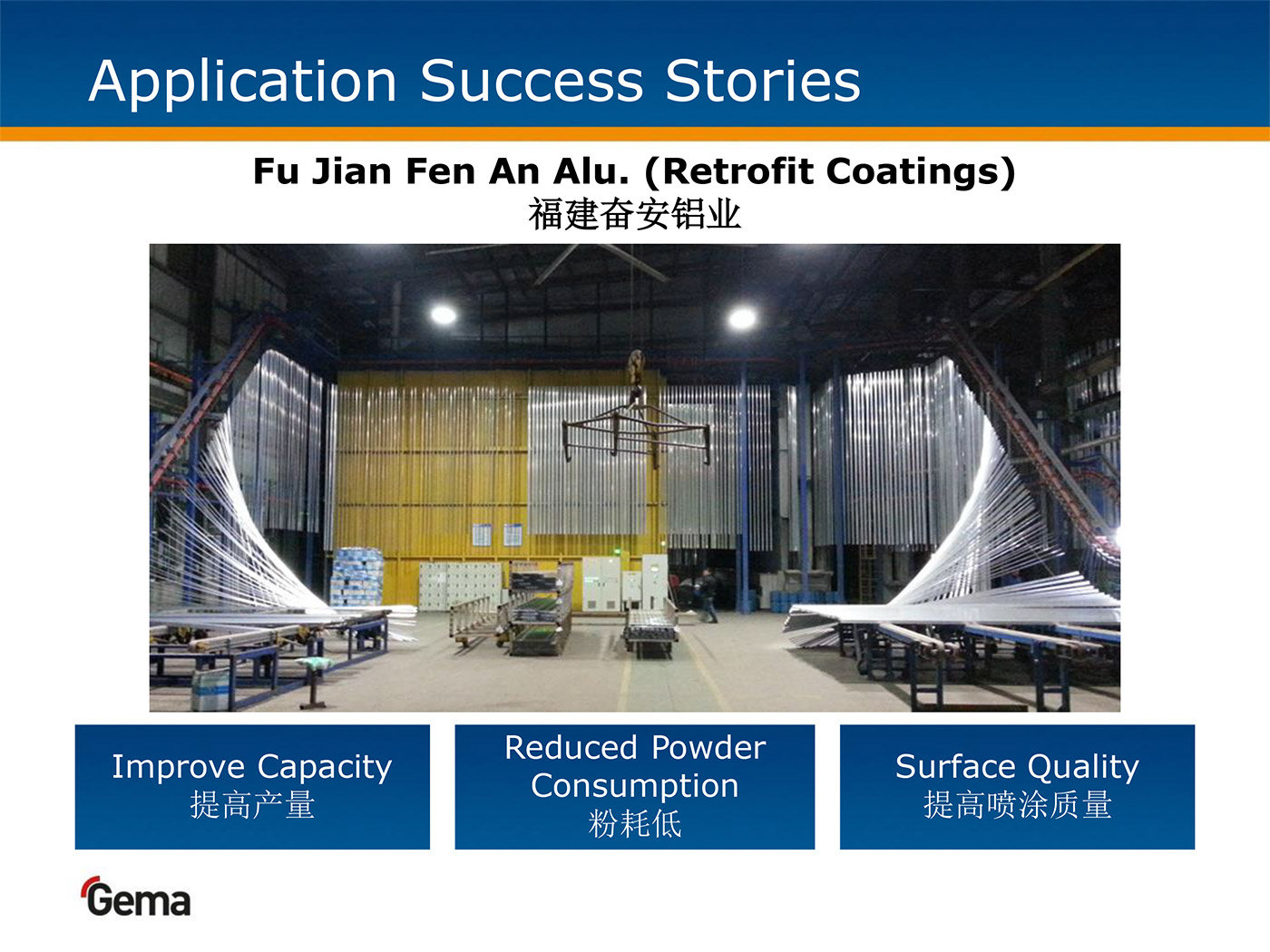 Application Success Stories

Fu Jian Fen An Alu. (Retrofit Coatings)
福建奋安铝业

Improve Capacity
提高产量

Reduced Powder Consumption
粉耗低

Surface Quality
提高喷涂质量

Gema